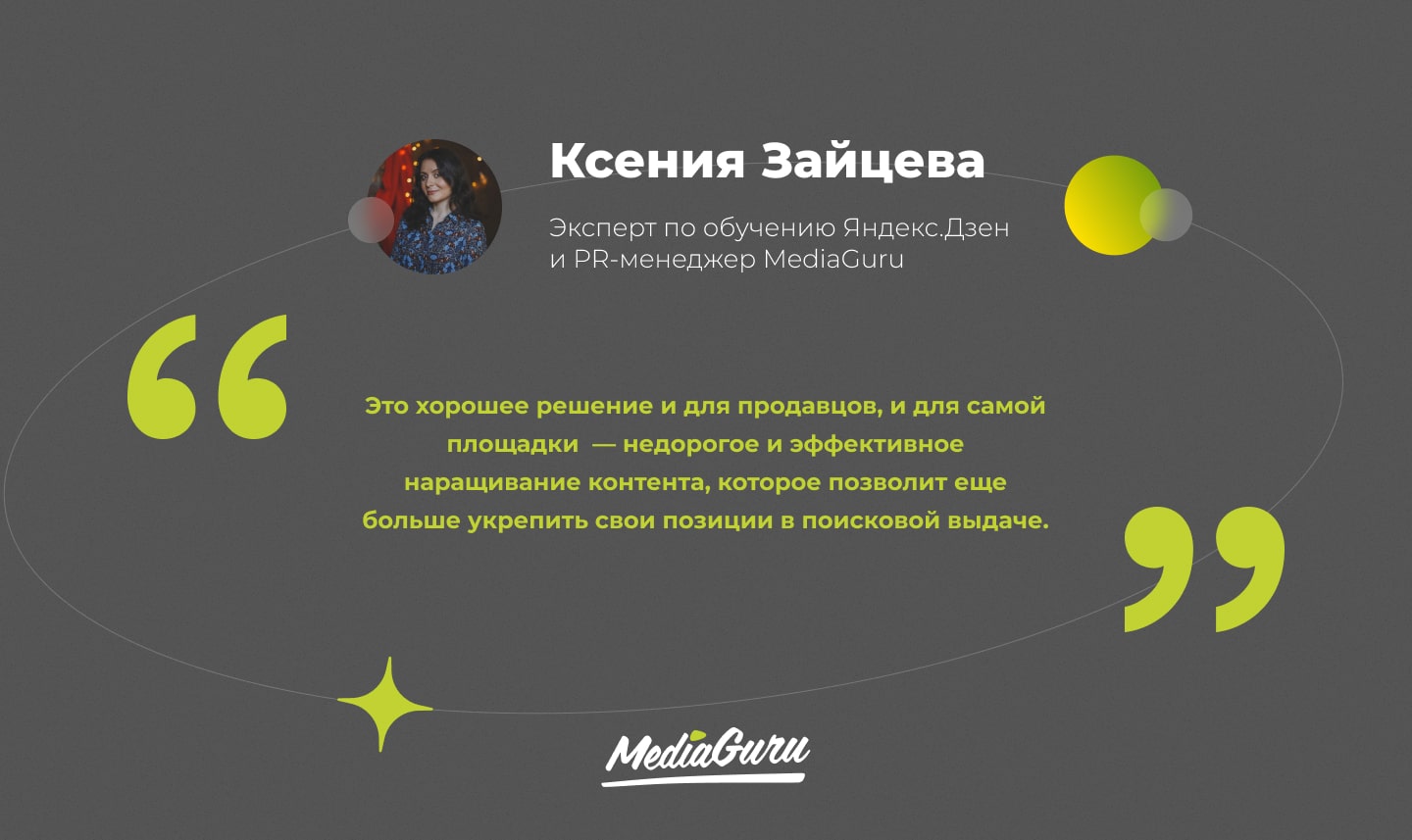 Ксения Зайцева

Эксперт по обучению Яндекс.Дзен и PR-менеджер MediaGuru

Это хорошее решение и для продавцов, и для самой площадки — недорогое и эффективное наращивание контента, которое позволит еще больше укрепить свои позиции в поисковой выдаче.

MediaGuru